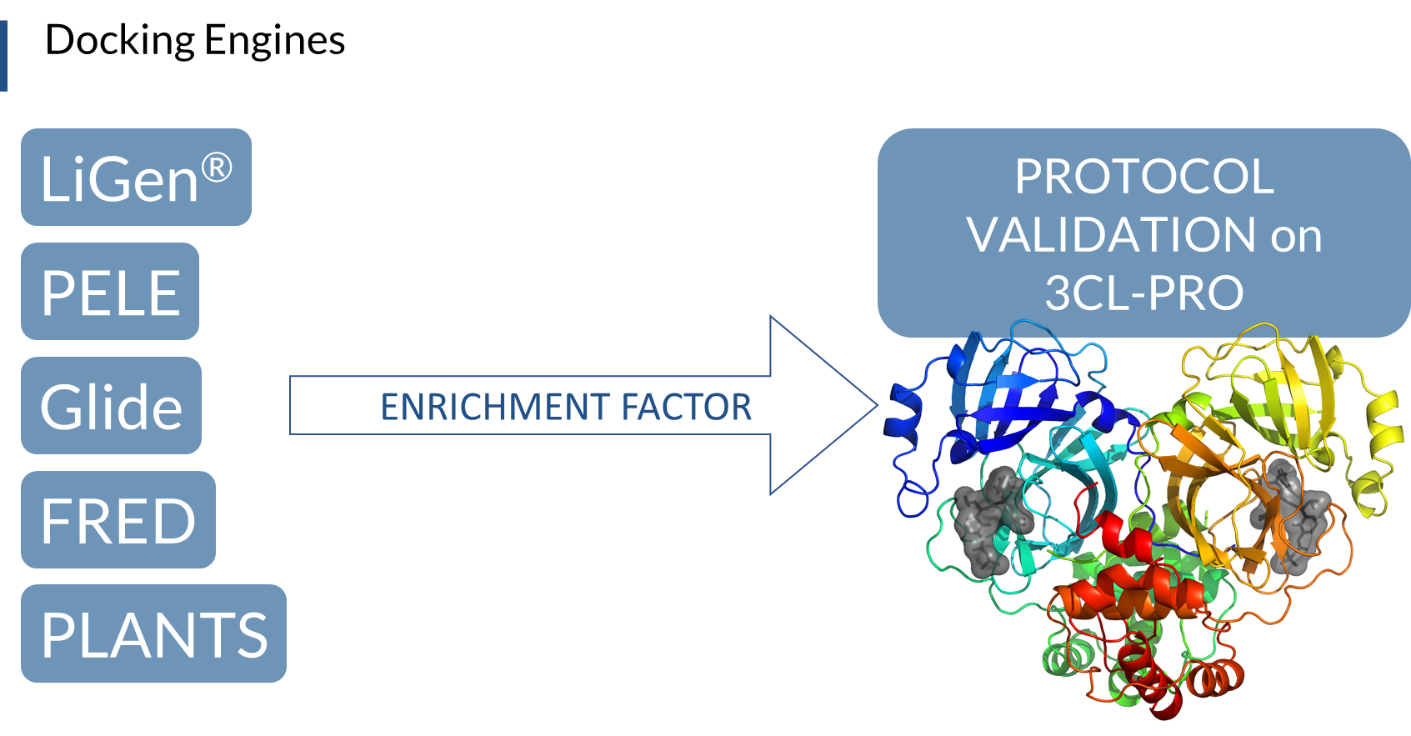 Docking Engines

LiGen®

PELE

Glide

FRED

PLANTS

ENRICHMENT FACTOR

PROTOCOL VALIDATION on 3CL-PRO